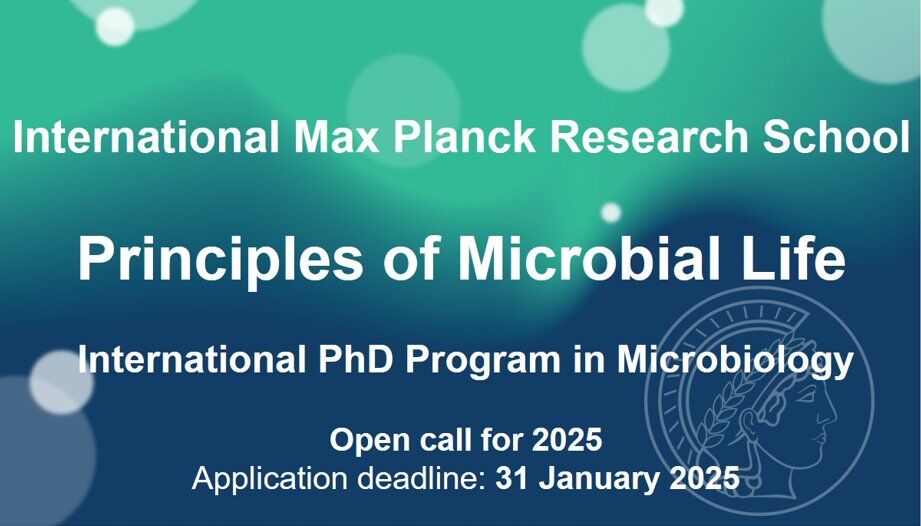 International Max Planck Research School

Principles of Microbial Life

International PhD Program in Microbiology

Open call for 2025
Application deadline: 31 January 2025